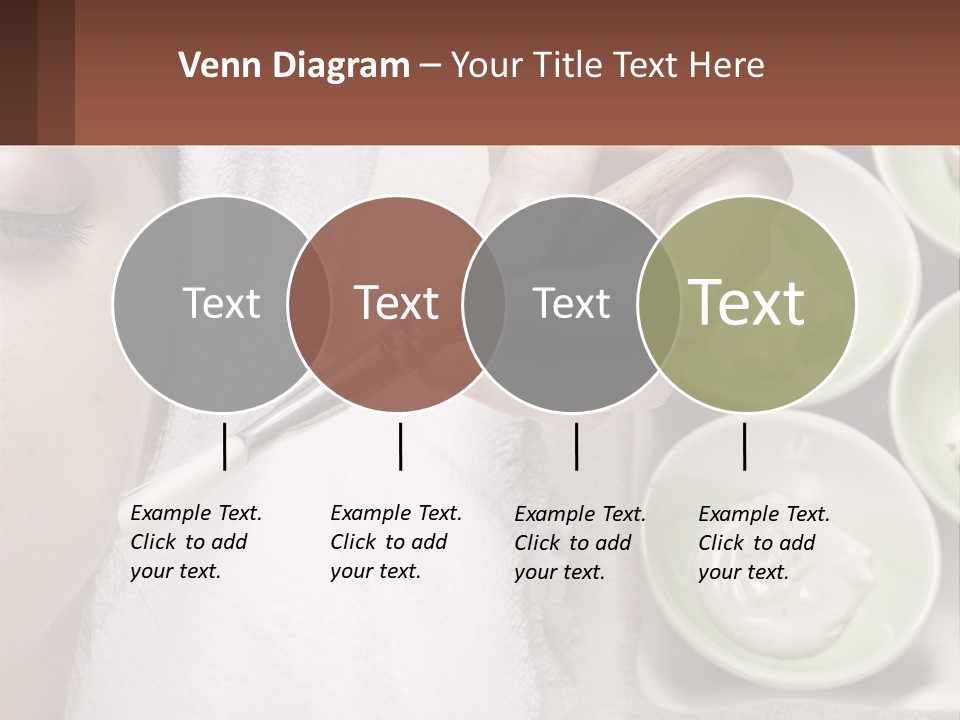 Venn Diagram – Your Title Text Here

Text

Text

Text

Text

Example Text. Click to add your text.

Example Text. Click to add your text.

Example Text. Click to add your text.

Example Text. Click to add your text.